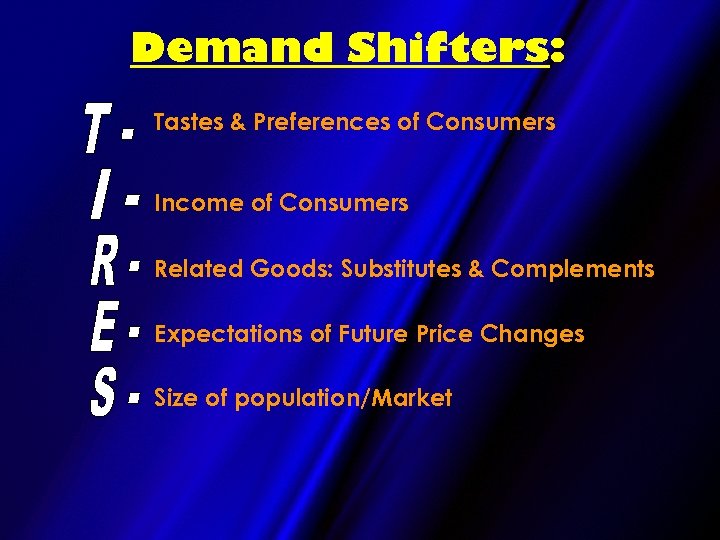 Demand Shifters:

T - Tastes & Preferences of Consumers

I - Income of Consumers

R - Related Goods: Substitutes & Complements

E - Expectations of Future Price Changes

S - Size of population/Market